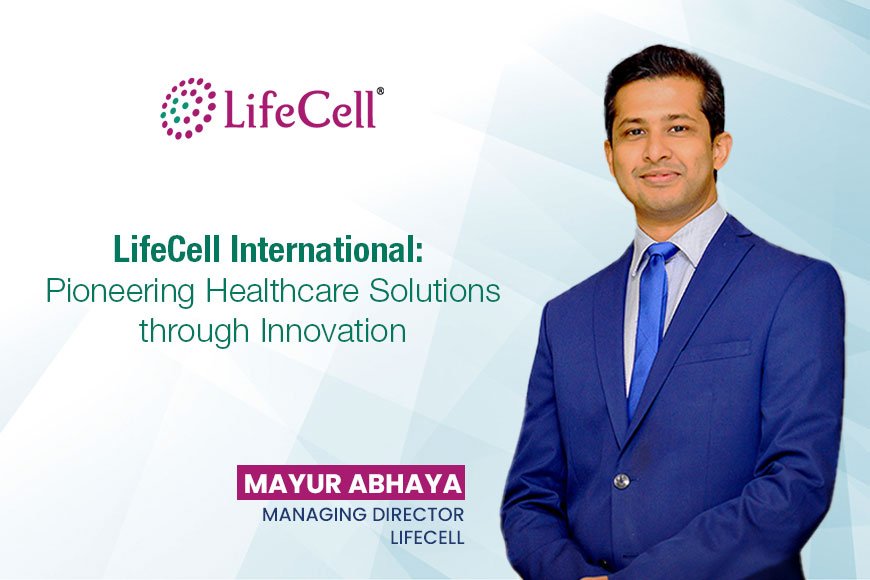 LifeCell®

LifeCell International:
Pioneering Healthcare Solutions through Innovation

MAYUR ABHAYA
MANAGING DIRECTOR
LIFECELL